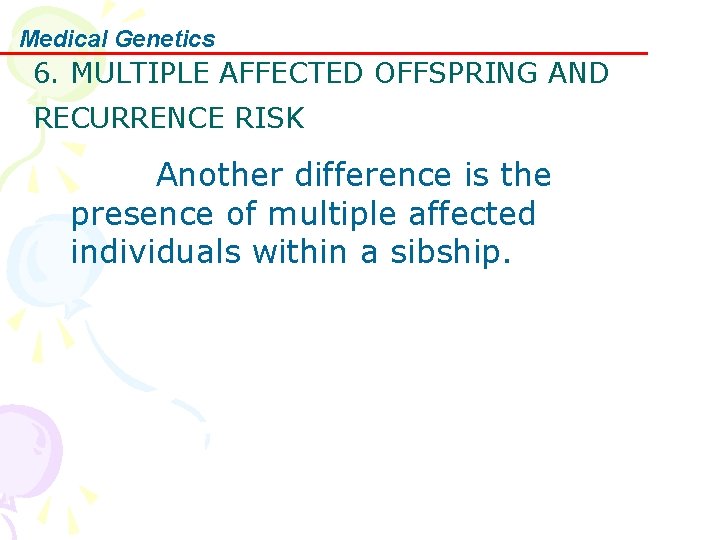 Medical Genetics

6. MULTIPLE AFFECTED OFFSPRING AND RECURRENCE RISK

Another difference is the presence of multiple affected individuals within a sibship.